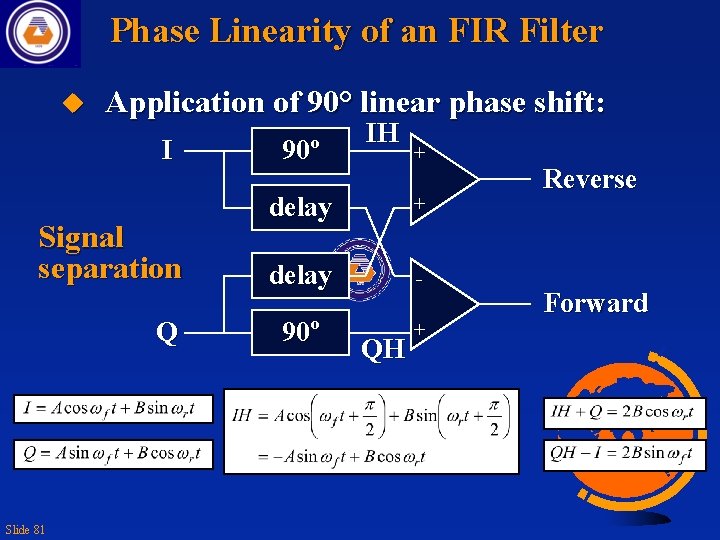 Phase Linearity of an FIR Filter

Application of 90° linear phase shift:

I

90º

IH

+

+

Reverse

delay

Signal separation

delay

-

+

Forward

Q

90º

QH

$I = A\cos\omega_f t + B\sin\omega_r t$

$Q = A\sin\omega_f t + B\cos\omega_r t$

$IH = A\cos\left(\omega_f t + \frac{\pi}{2}\right) + B\sin\left(\omega_r t + \frac{\pi}{2}\right)$
$= -A\sin\omega_f t + B\cos\omega_r t$

$IH + Q = 2B\cos\omega_r t$

$QH - I = 2B\sin\omega_f t$

Slide 81